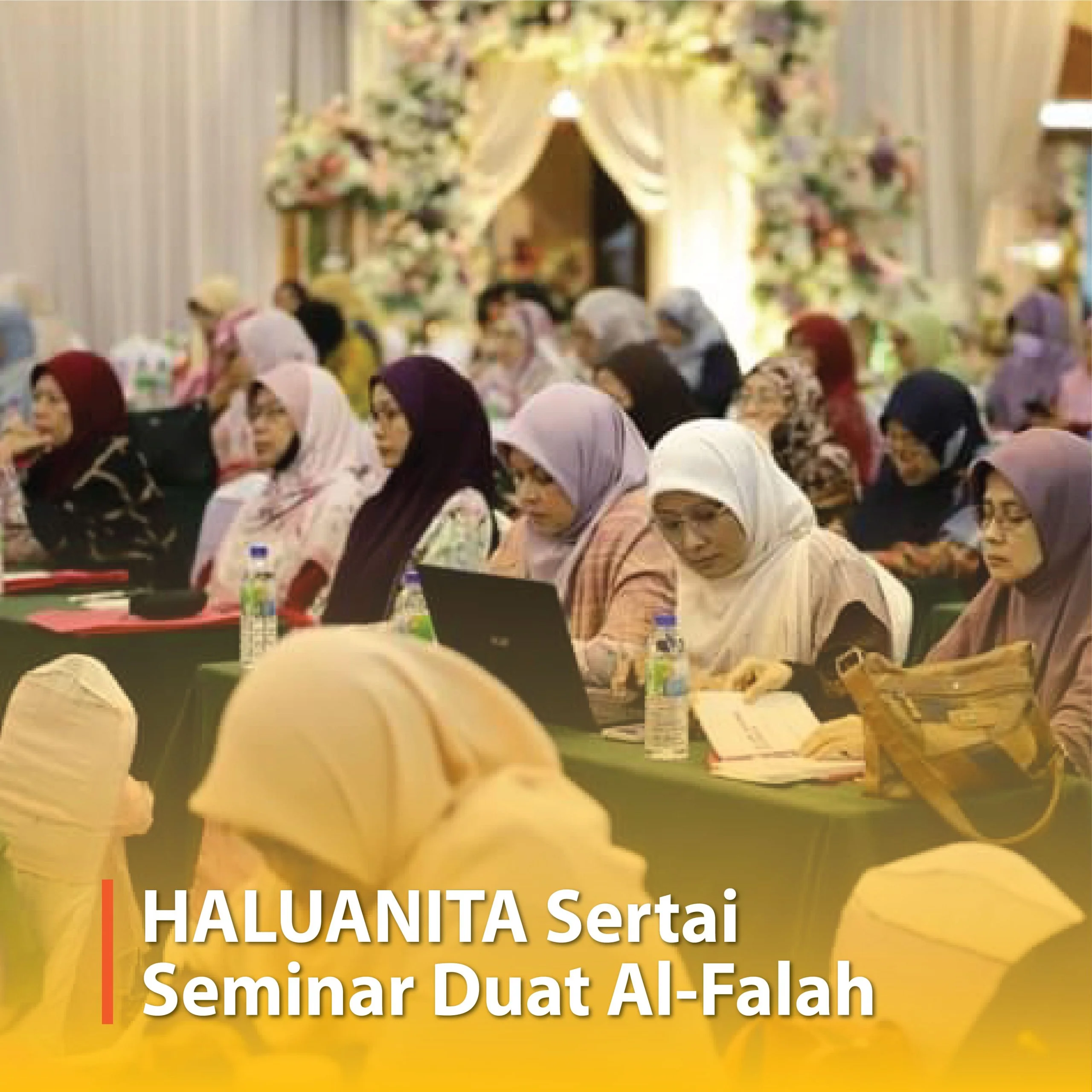 HALUANITA Sertai
Seminar Duat Al-Falah